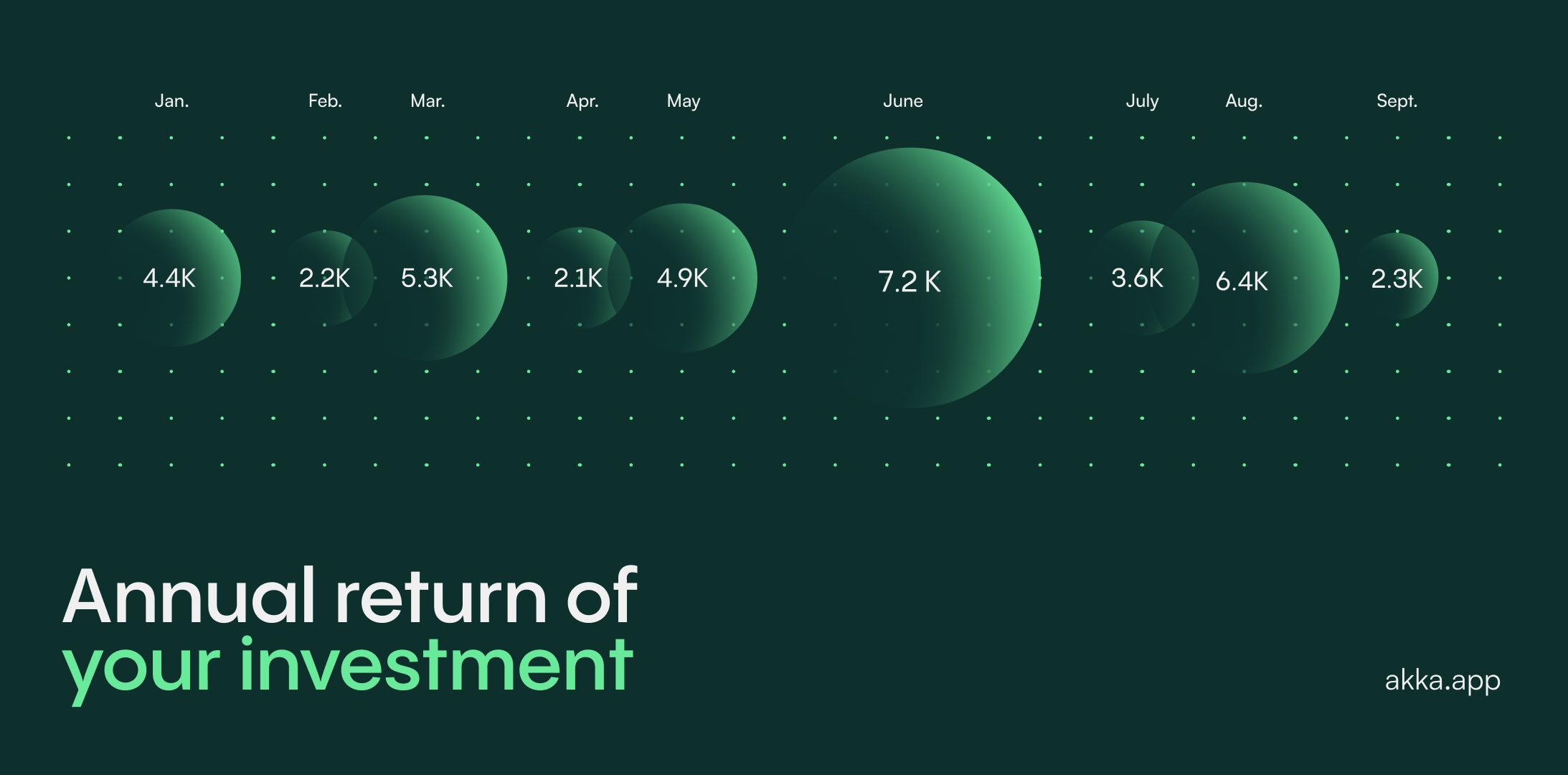 Jan. Feb. Mar. Apr. May June July Aug. Sept.

4.4K 2.2K 5.3K 2.1K 4.9K 7.2 K 3.6K 6.4K 2.3K

Annual return of
your investment

akka.app